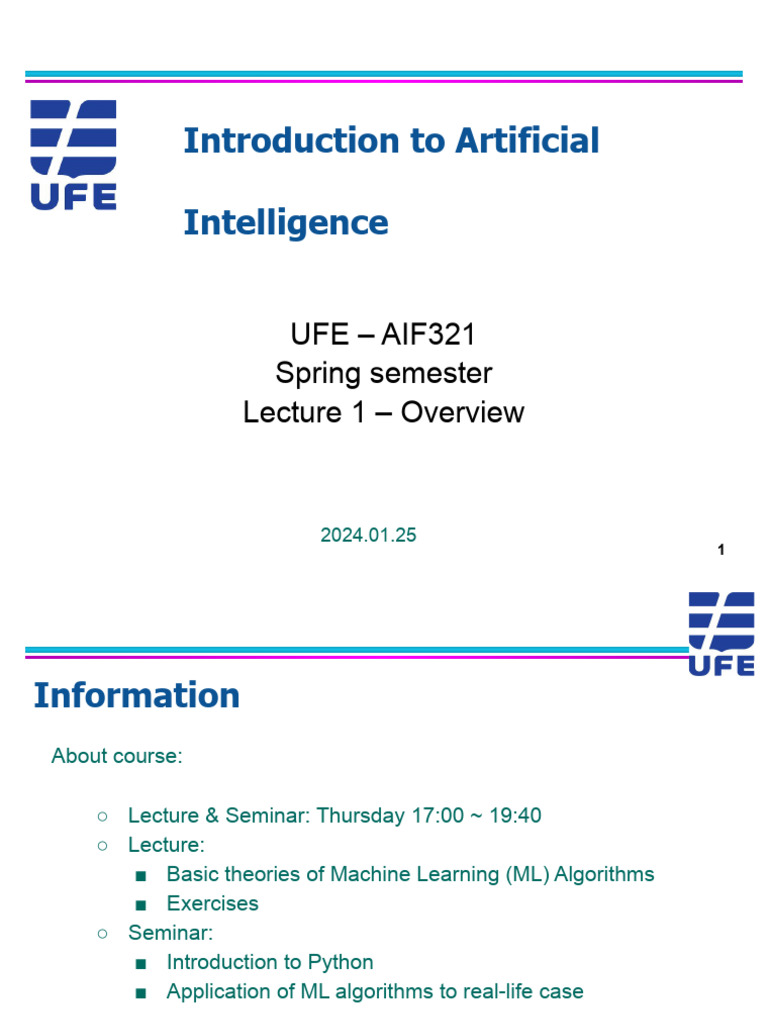 UFE

Introduction to Artificial Intelligence

UFE – AIF321
Spring semester
Lecture 1 – Overview

2024.01.25

1

UFE

Information

About course:

○ Lecture & Seminar: Thursday 17:00 ~ 19:40
○ Lecture:
■ Basic theories of Machine Learning (ML) Algorithms
■ Exercises
○ Seminar:
■ Introduction to Python
■ Application of ML algorithms to real-life case